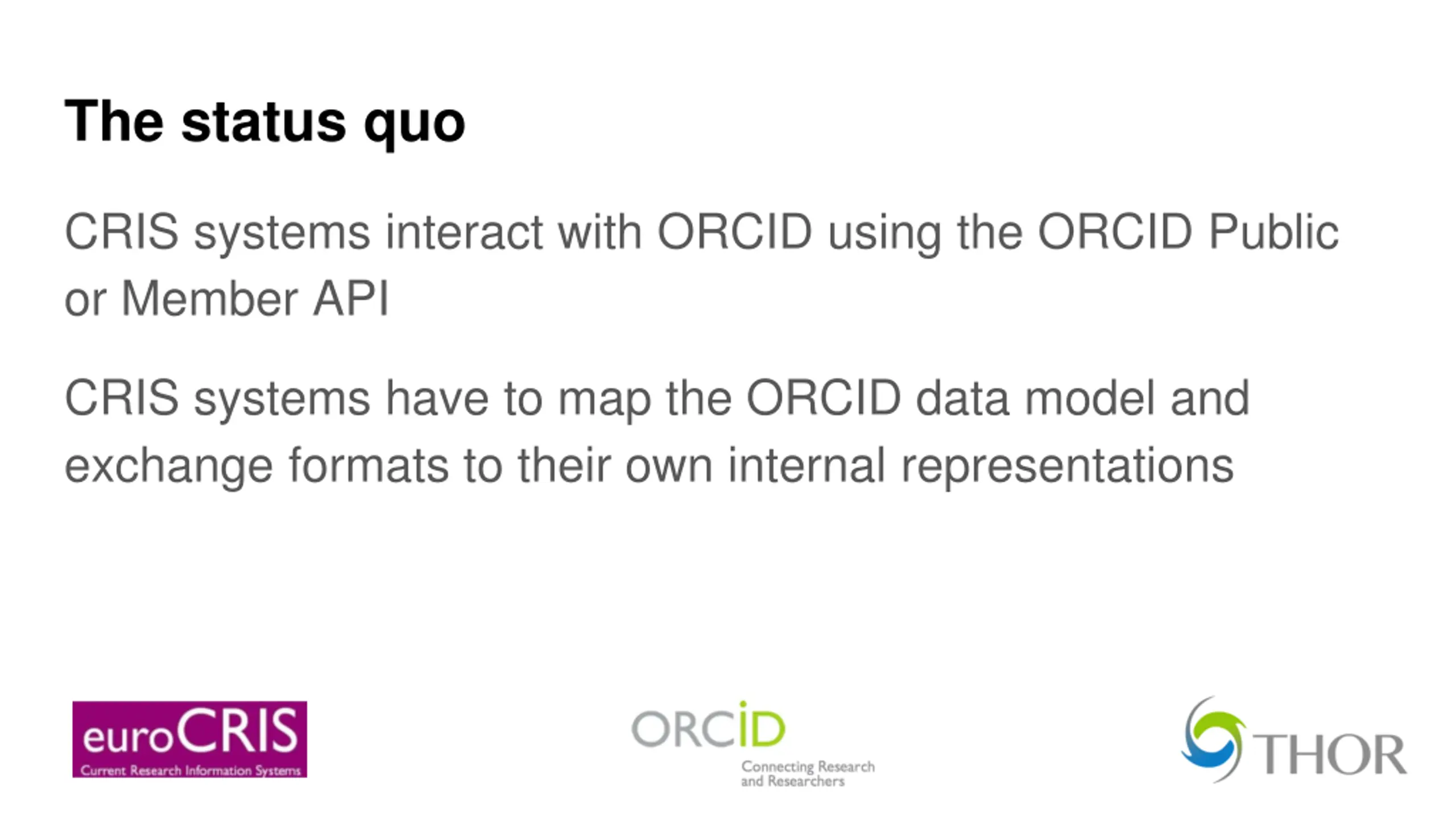 The status quo

CRIS systems interact with ORCID using the ORCID Public or Member API

CRIS systems have to map the ORCID data model and exchange formats to their own internal representations

euroCRIS
Current Research Information Systems

ORCID
Connecting Research and Researchers

THOR